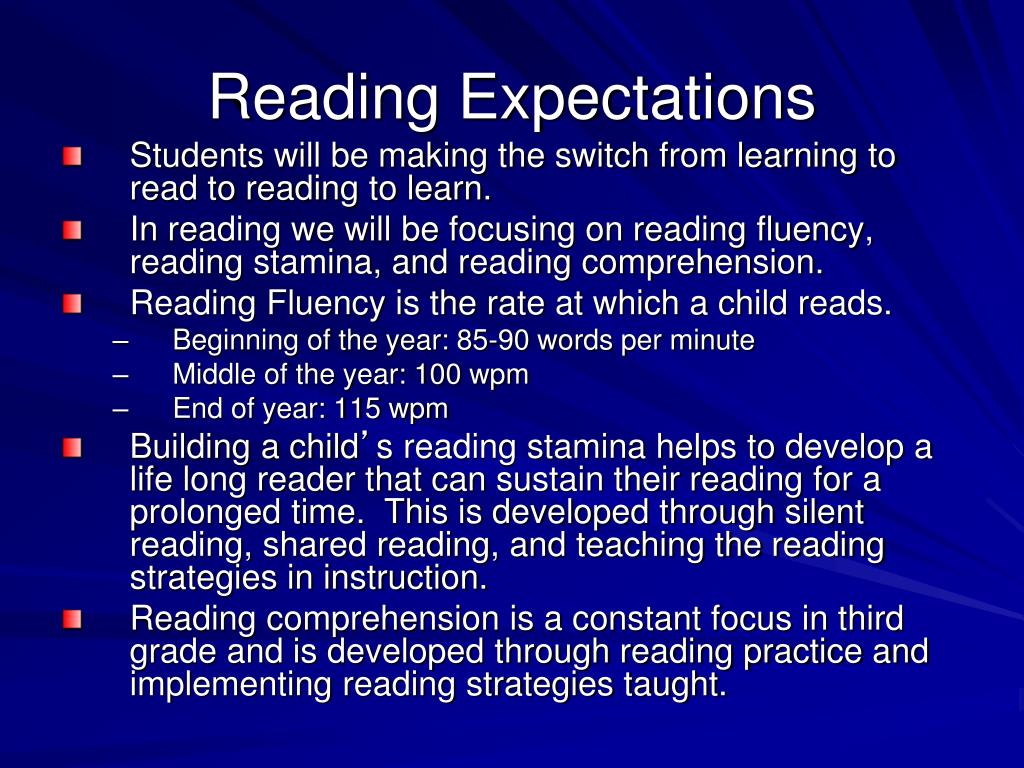 Reading Expectations

Students will be making the switch from learning to read to reading to learn.

In reading we will be focusing on reading fluency, reading stamina, and reading comprehension.

Reading Fluency is the rate at which a child reads.

– Beginning of the year: 85-90 words per minute
– Middle of the year: 100 wpm
– End of year: 115 wpm

Building a child’s reading stamina helps to develop a life long reader that can sustain their reading for a prolonged time. This is developed through silent reading, shared reading, and teaching the reading strategies in instruction.

Reading comprehension is a constant focus in third grade and is developed through reading practice and implementing reading strategies taught.